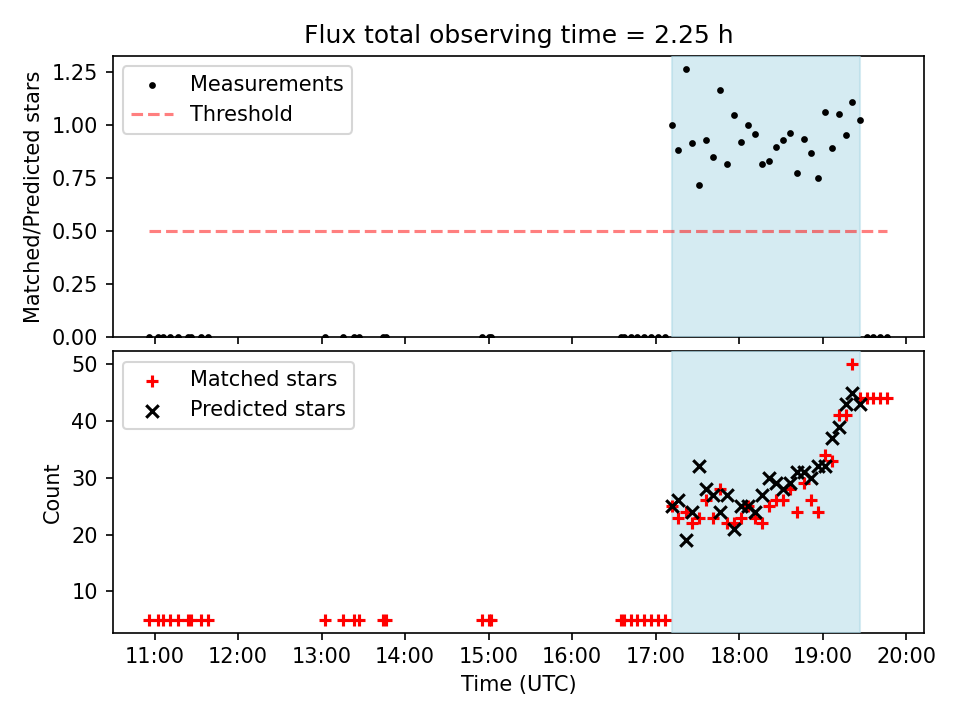 Flux total observing time = 2.25 h

Measurements
Threshold

Matched/Predicted stars

1.25
1.00
0.75
0.50
0.25
0.00

Matched stars
Predicted stars

Count

50
40
30
20
10

11:00 12:00 13:00 14:00 15:00 16:00 17:00 18:00 19:00 20:00

Time (UTC)